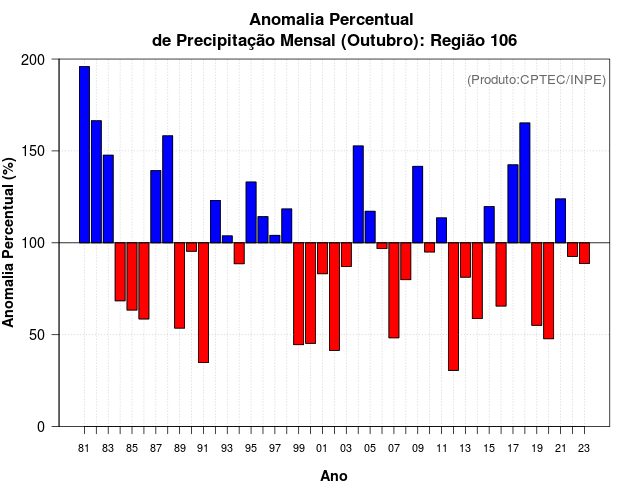 Anomalia Percentual
de Precipitação Mensal (Outubro): Região 106

(Produto:CPTEC/INPE)

Anomalia Percentual (%)

200
150
100
50
0

81 83 85 87 89 91 93 95 97 99 01 03 05 07 09 11 13 15 17 19 21 23

Ano